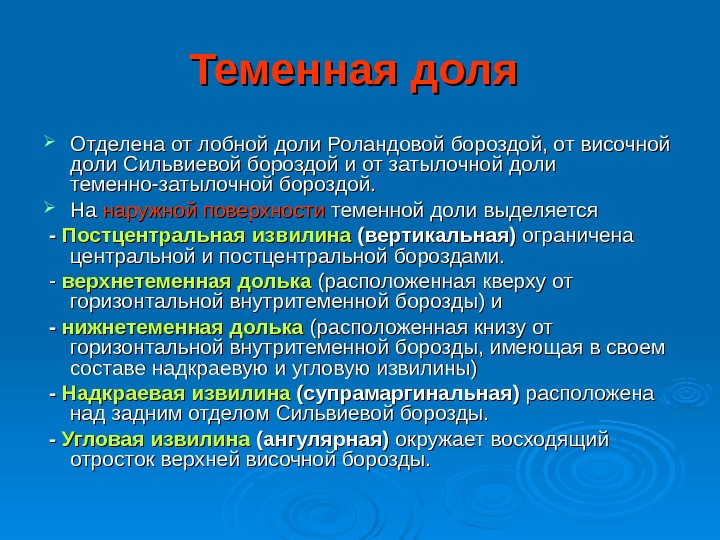 Теменная доля

Отделена от лобной доли Роландовой бороздой, от височной доли Сильвиевой бороздой и от затылочной доли теменно-затылочной бороздой.

На наружной поверхности теменной доли выделяется

- Постцентральная извилина (вертикальная) ограничена центральной и постцентральной бороздами.

- верхнетеменная долька (расположенная кверху от горизонтальной внутритеменной борозды) и

- нижнетеменная долька (расположенная книзу от горизонтальной внутритеменной борозды, имеющая в своем составе надкраевую и угловую извилины)

- Надкраевая извилина (супрамаргинальная) расположена над задним отделом Сильвиевой борозды.

- Угловая извилина (ангулярная) окружает восходящий отросток верхней височной борозды.